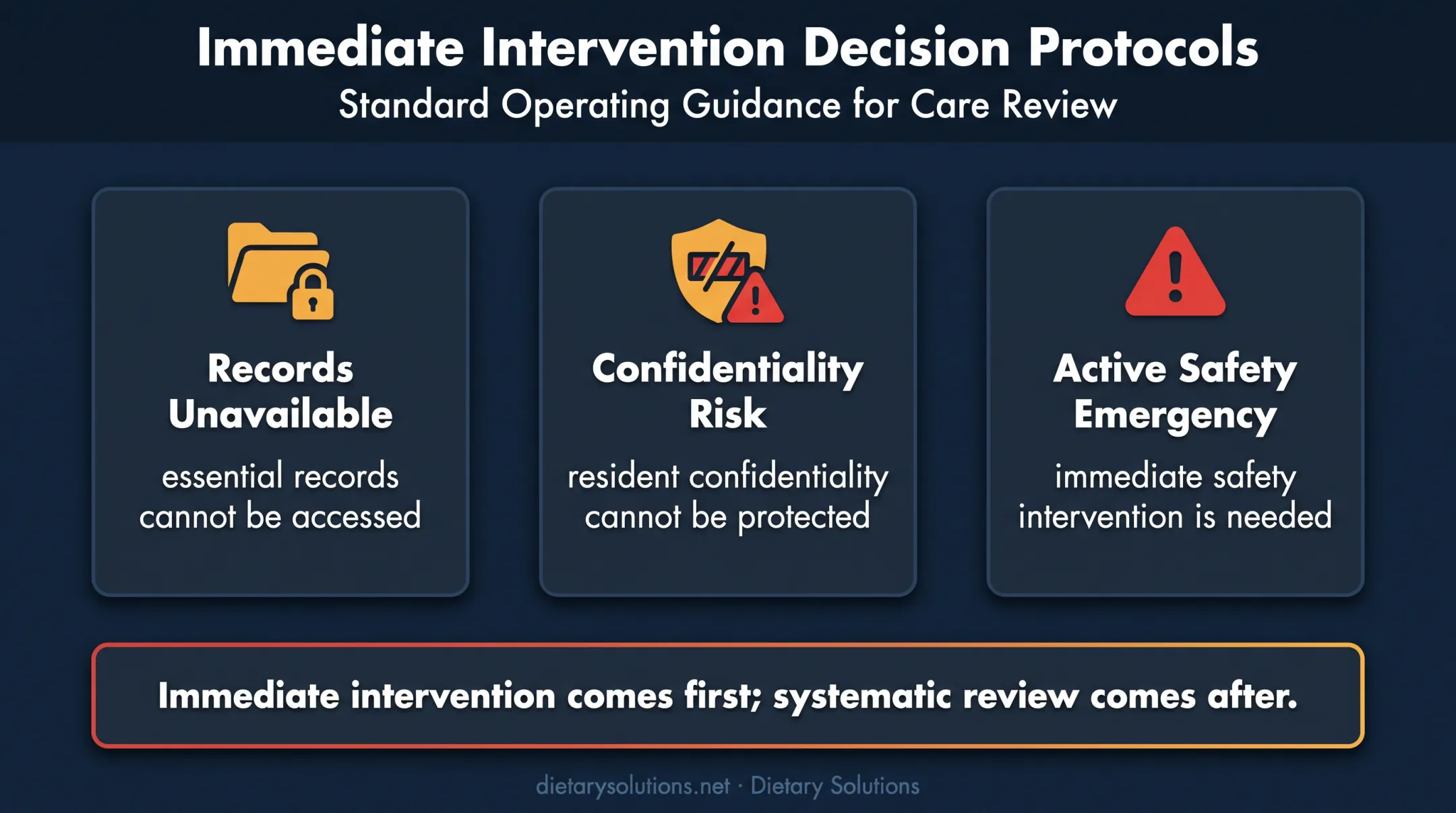 Immediate Intervention Decision Protocols
Standard Operating Guidance for Care Review

Records Unavailable
essential records cannot be accessed

Confidentiality Risk
resident confidentiality cannot be protected

Active Safety Emergency
immediate safety intervention is needed

Immediate intervention comes first; systematic review comes after.

dietarysolutions.net · Dietary Solutions